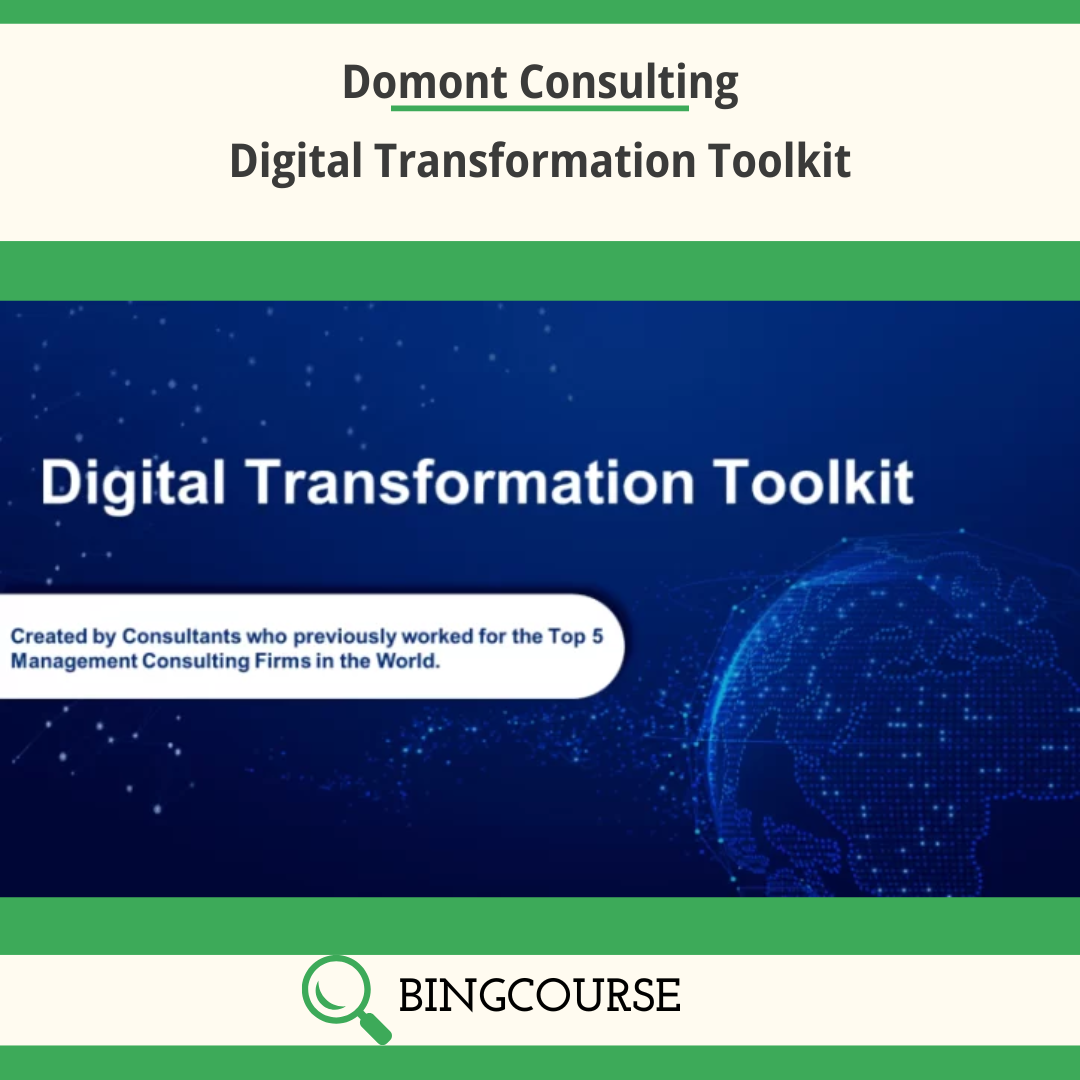 Domont Consulting
Digital Transformation Toolkit

Digital Transformation Toolkit

Created by Consultants who previously worked for the Top 5 Management Consulting Firms in the World.

BINGCOURSE